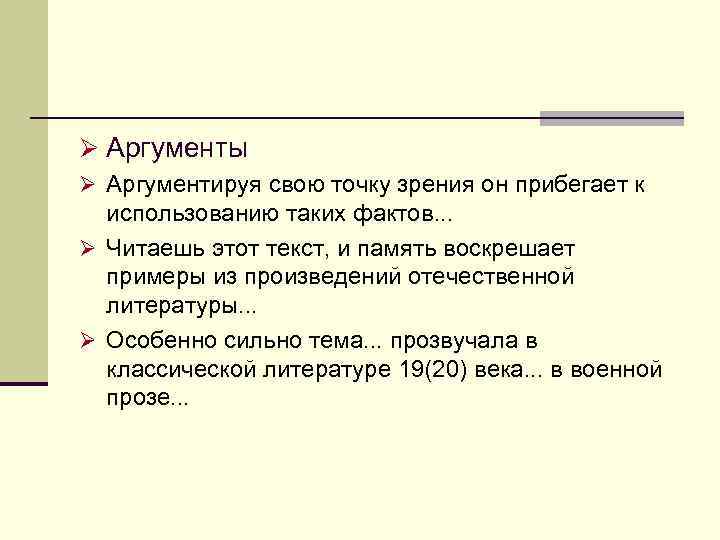 ➢ Аргументы

➢ Аргументируя свою точку зрения он прибегает к использованию таких фактов...

➢ Читаешь этот текст, и память воскрешает примеры из произведений отечественной литературы...

➢ Особенно сильно тема... прозвучала в классической литературе 19(20) века... в военной прозе...